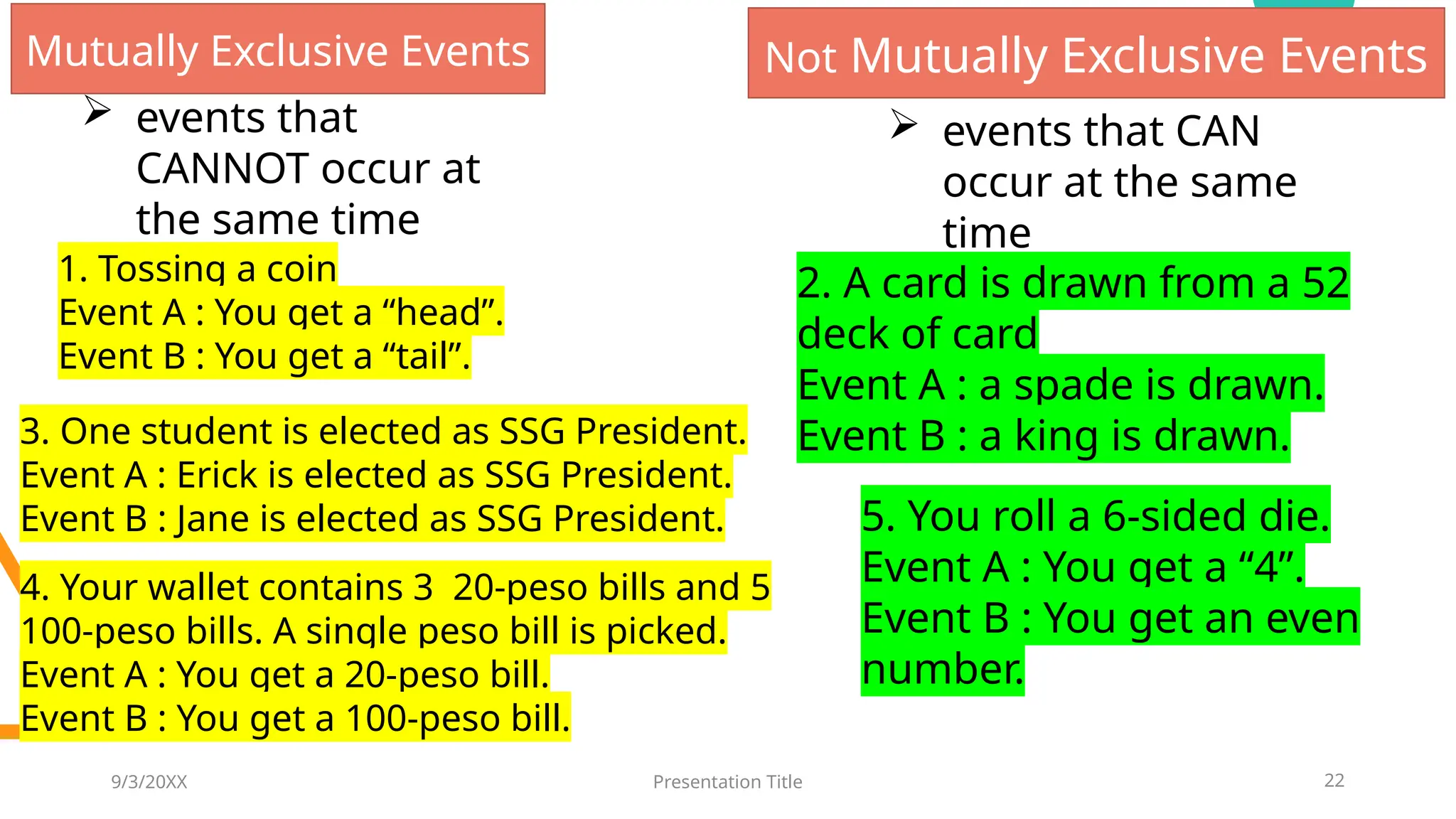 Mutually Exclusive Events

➢ events that CANNOT occur at the same time

1. Tossing a coin
Event A : You get a “head”.
Event B : You get a “tail”.

3. One student is elected as SSG President.
Event A : Erick is elected as SSG President.
Event B : Jane is elected as SSG President.

4. Your wallet contains 3 20-peso bills and 5 100-peso bills. A single peso bill is picked.
Event A : You get a 20-peso bill.
Event B : You get a 100-peso bill.

Not Mutually Exclusive Events

➢ events that CAN occur at the same time

2. A card is drawn from a 52 deck of card
Event A : a spade is drawn.
Event B : a king is drawn.

5. You roll a 6-sided die.
Event A : You get a “4”.
Event B : You get an even number.

9/3/20XX

Presentation Title

22